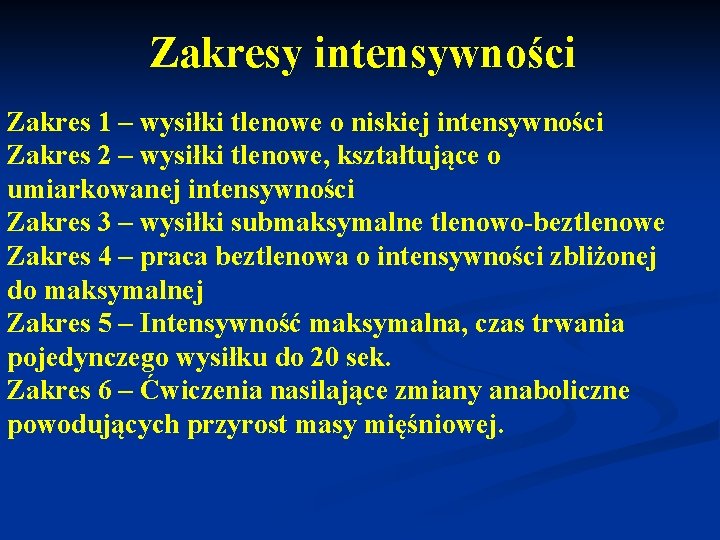 Zakresy intensywności

Zakres 1 – wysiłki tlenowe o niskiej intensywności
Zakres 2 – wysiłki tlenowe, kształtujące o umiarkowanej intensywności
Zakres 3 – wysiłki submaksymalne tlenowo-beztlenowe
Zakres 4 – praca beztlenowa o intensywności zbliżonej do maksymalnej
Zakres 5 – Intensywność maksymalna, czas trwania pojedynczego wysiłku do 20 sek.
Zakres 6 – Ćwiczenia nasilające zmiany anaboliczne powodujących przyrost masy mięśniowej.